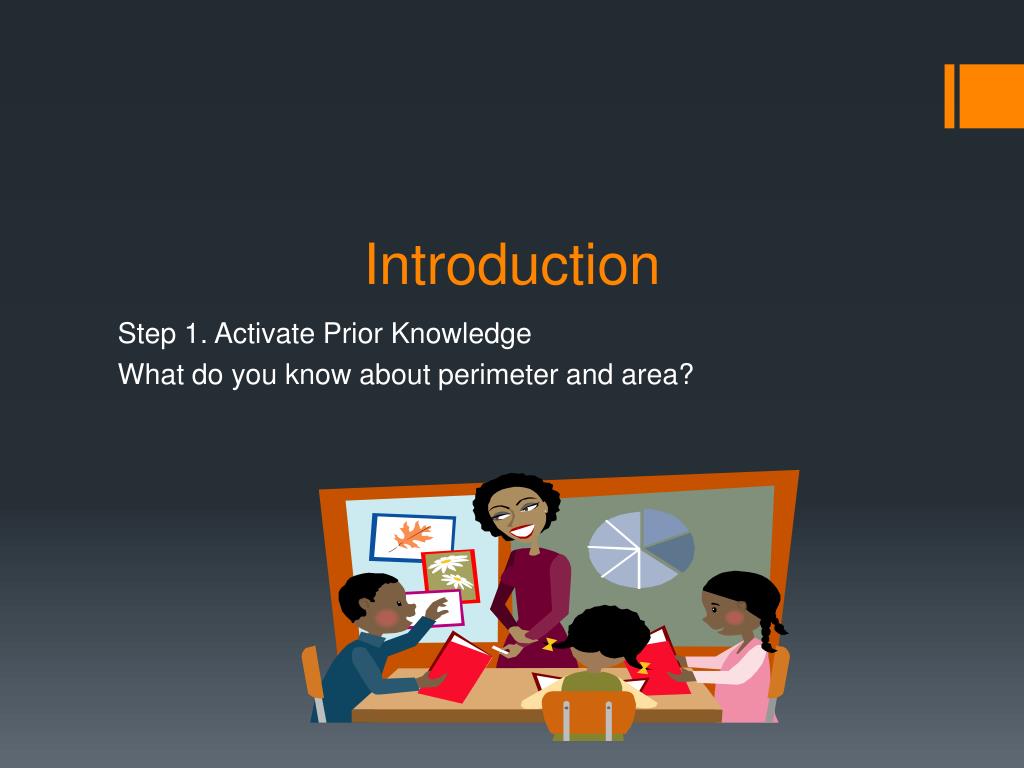 Introduction

Step 1. Activate Prior Knowledge
What do you know about perimeter and area?